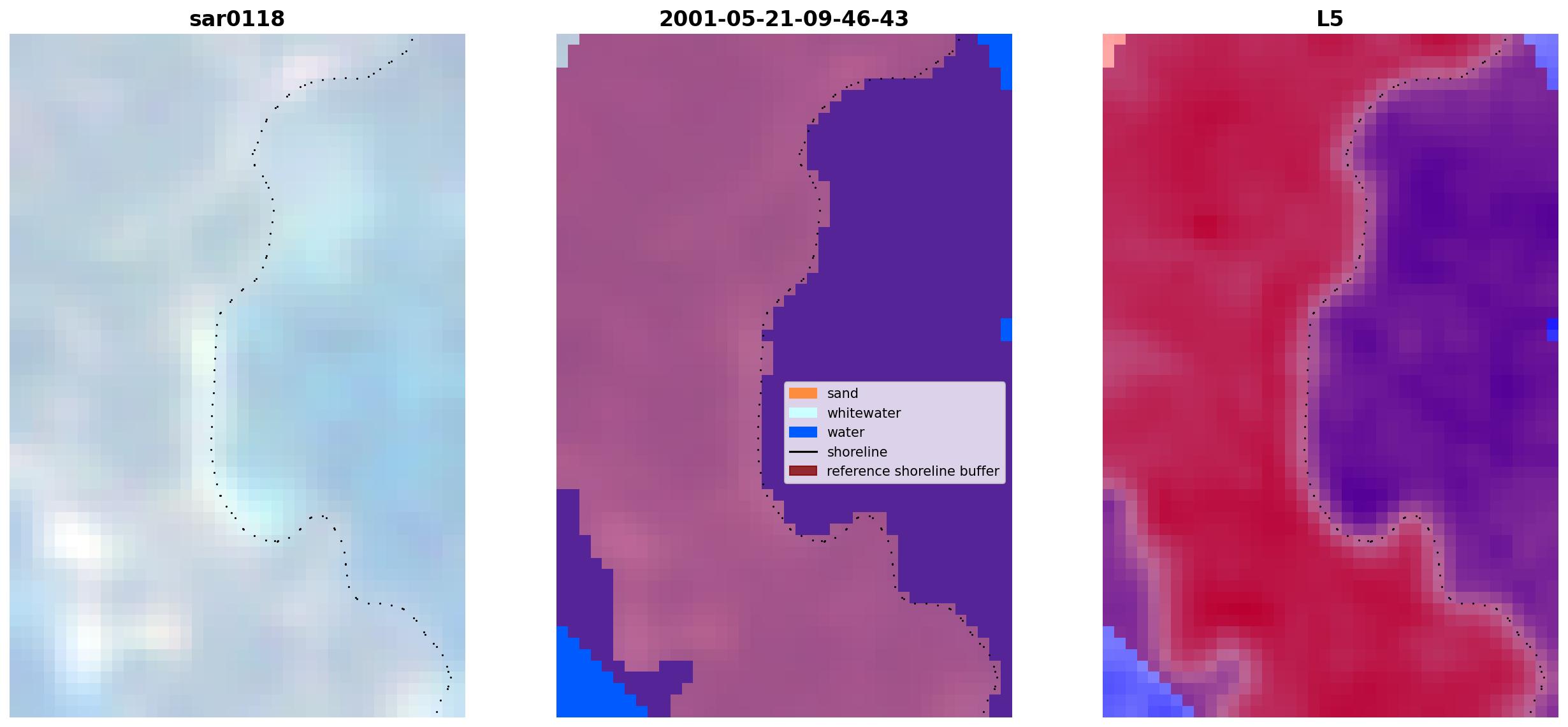 sar0118

2001-05-21-09-46-43

sand
whitewater
water
shoreline
reference shoreline buffer

L5